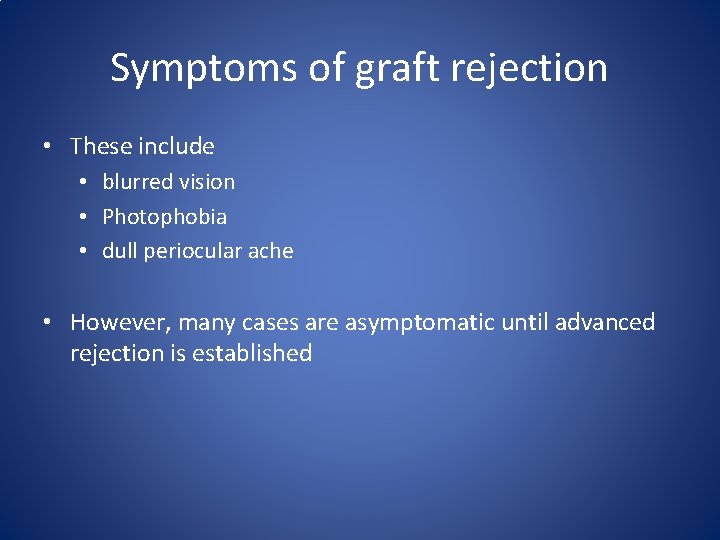 Symptoms of graft rejection

• These include
  • blurred vision
  • Photophobia
  • dull periocular ache

• However, many cases are asymptomatic until advanced rejection is established